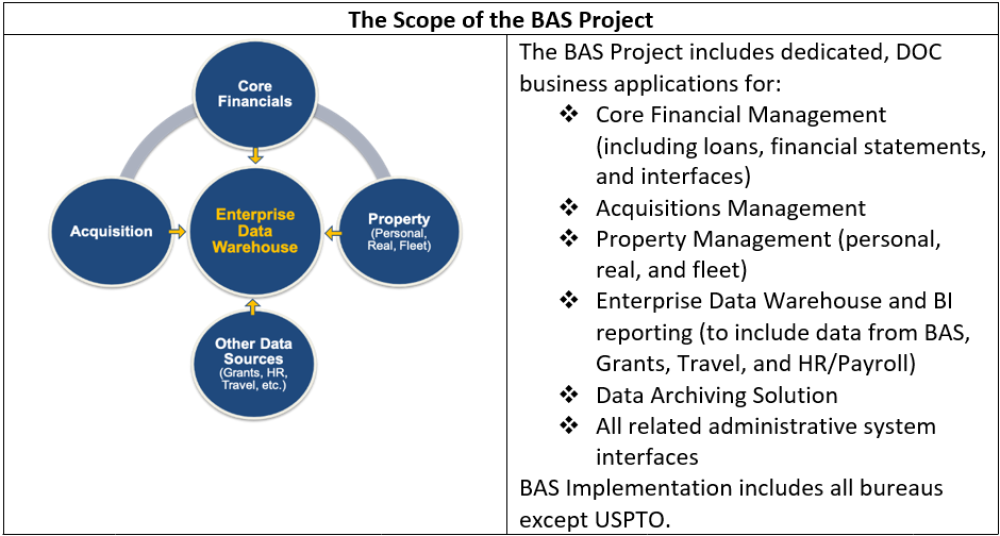 The Scope of the BAS Project

Core Financials

Acquisition

Enterprise Data Warehouse

Property (Personal, Real, Fleet)

Other Data Sources (Grants, HR, Travel, etc.)

The BAS Project includes dedicated, DOC business applications for:

❖ Core Financial Management (including loans, financial statements, and interfaces)
❖ Acquisitions Management
❖ Property Management (personal, real, and fleet)
❖ Enterprise Data Warehouse and BI reporting (to include data from BAS, Grants, Travel, and HR/Payroll)
❖ Data Archiving Solution
❖ All related administrative system interfaces

BAS Implementation includes all bureaus except USPTO.